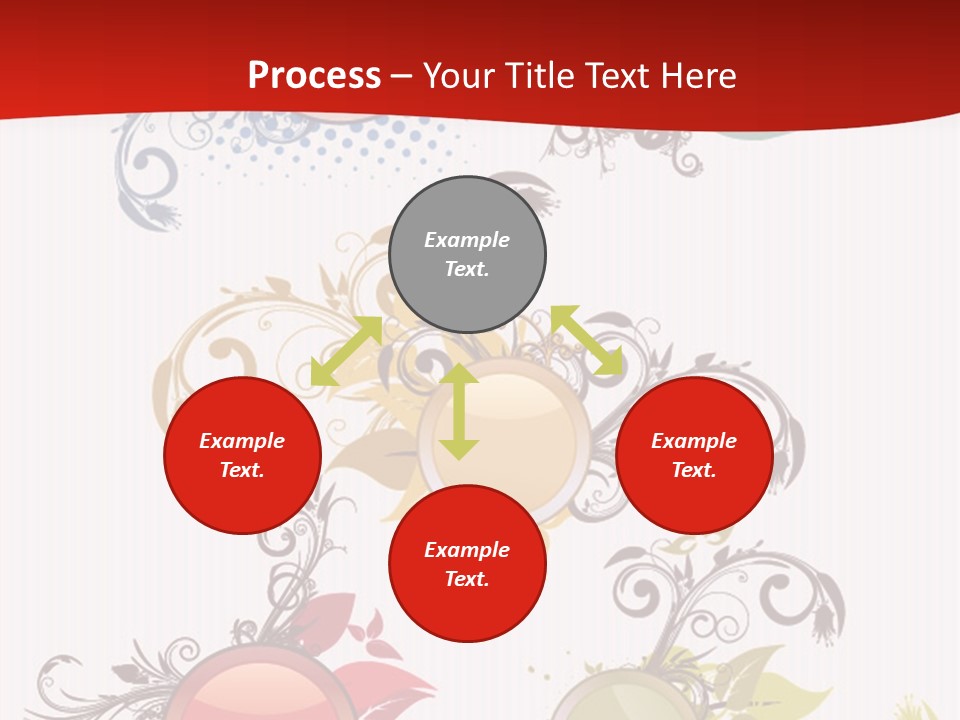 Process – Your Title Text Here

Example Text.

Example Text.

Example Text.

Example Text.